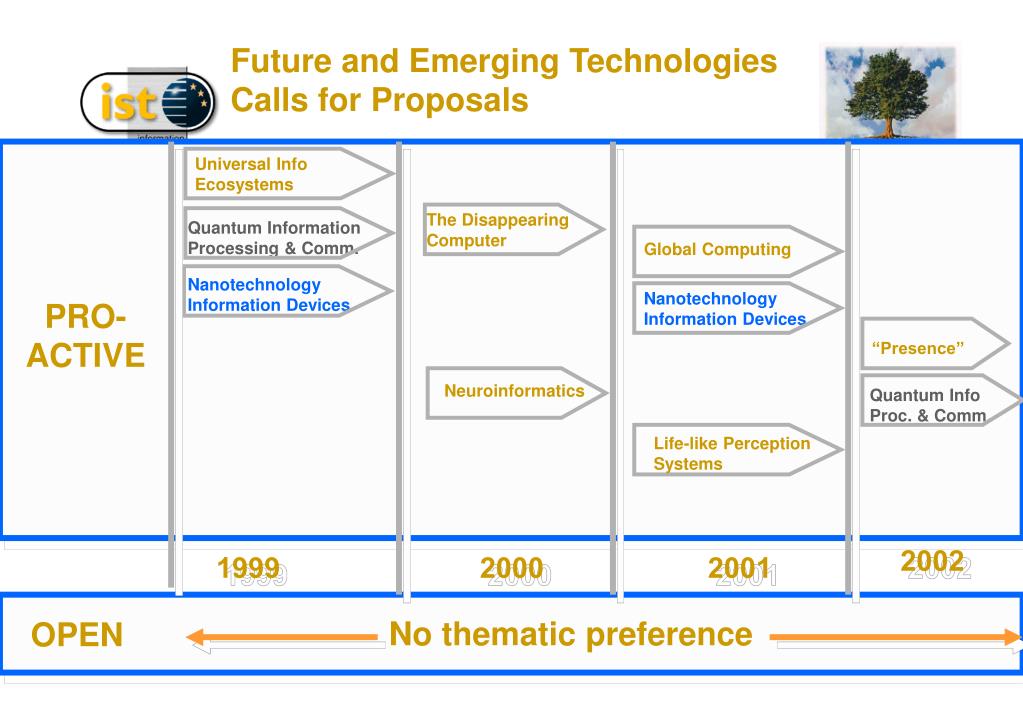 ist

Future and Emerging Technologies
Calls for Proposals

PRO-ACTIVE

Universal Info Ecosystems

Quantum Information Processing & Comm.

Nanotechnology Information Devices

The Disappearing Computer

Neuroinformatics

Global Computing

Nanotechnology Information Devices

Life-like Perception Systems

“Presence”

Quantum Info Proc. & Comm

1999

2000

2001

2002

OPEN

No thematic preference